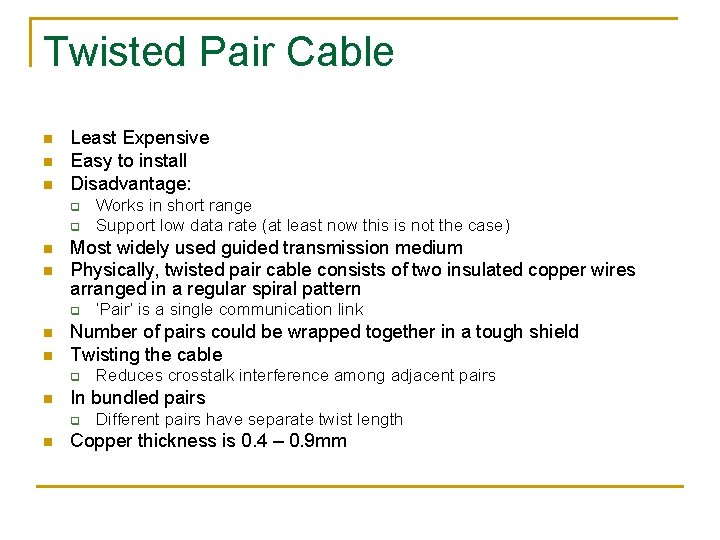 Twisted Pair Cable

- Least Expensive
- Easy to install
- Disadvantage:
  - Works in short range
  - Support low data rate (at least now this is not the case)
- Most widely used guided transmission medium
- Physically, twisted pair cable consists of two insulated copper wires arranged in a regular spiral pattern
  - 'Pair' is a single communication link
- Number of pairs could be wrapped together in a tough shield
- Twisting the cable
  - Reduces crosstalk interference among adjacent pairs
- In bundled pairs
  - Different pairs have separate twist length
- Copper thickness is 0.4 – 0.9mm